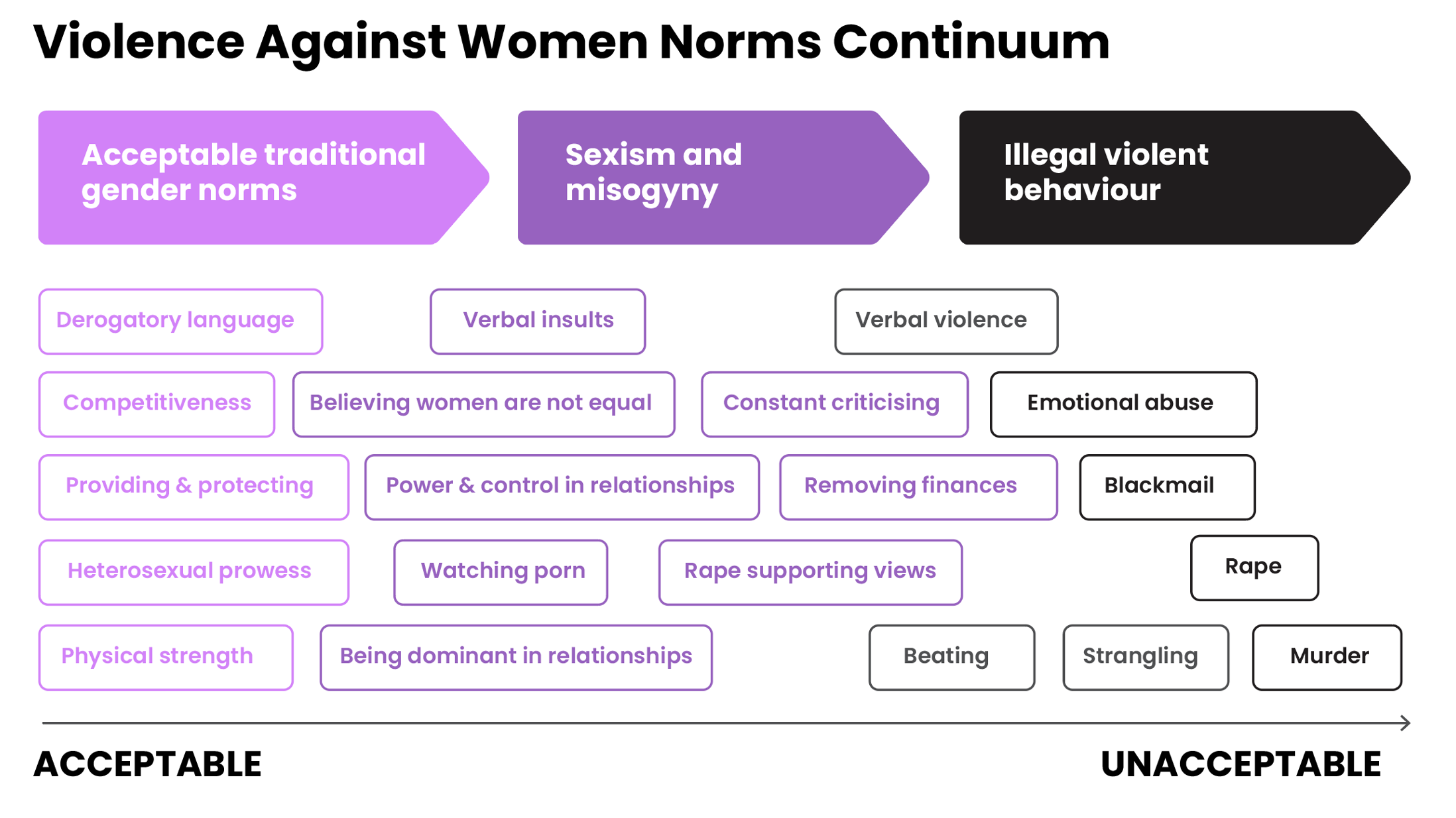 Violence Against Women Norms Continuum

Acceptable traditional gender norms

Sexism and misogyny

Illegal violent behaviour

Derogatory language

Verbal insults

Verbal violence

Competitiveness

Believing women are not equal

Constant criticising

Emotional abuse

Providing & protecting

Power & control in relationships

Removing finances

Blackmail

Heterosexual prowess

Watching porn

Rape supporting views

Rape

Physical strength

Being dominant in relationships

Beating

Strangling

Murder

ACCEPTABLE

UNACCEPTABLE